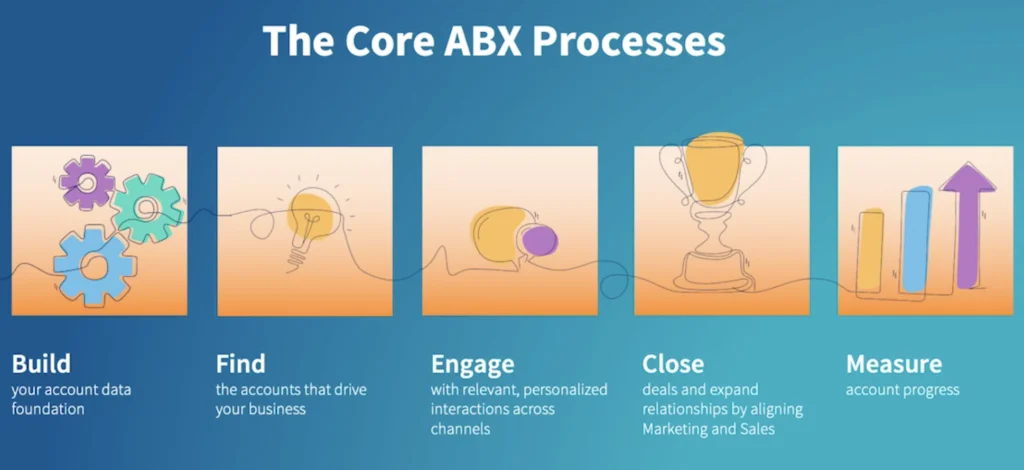 The Core ABX Processes

Build
your account data foundation

Find
the accounts that drive your business

Engage
with relevant, personalized interactions across channels

Close
deals and expand relationships by aligning Marketing and Sales

Measure
account progress